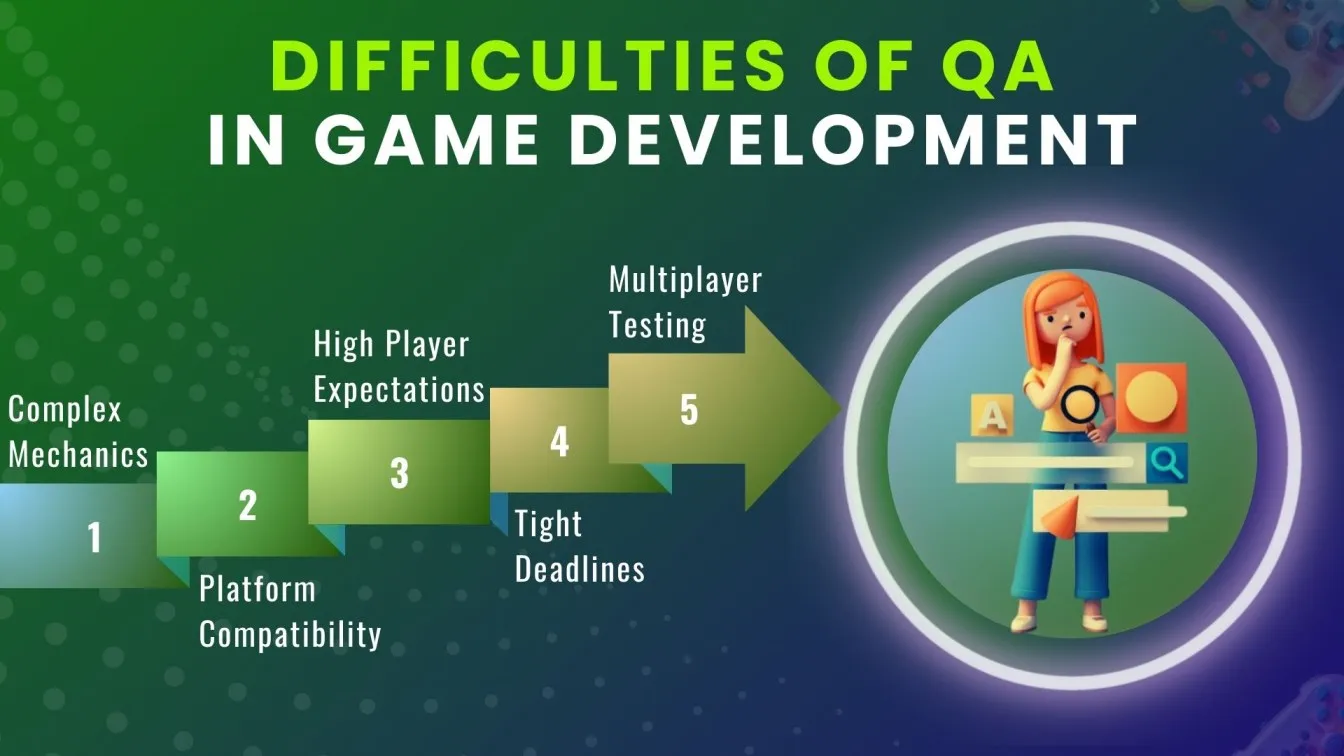 DIFFICULTIES OF QA
IN GAME DEVELOPMENT

Complex Mechanics
1

2
Platform Compatibility

High Player Expectations
3

4
Tight Deadlines

Multiplayer Testing
5

A